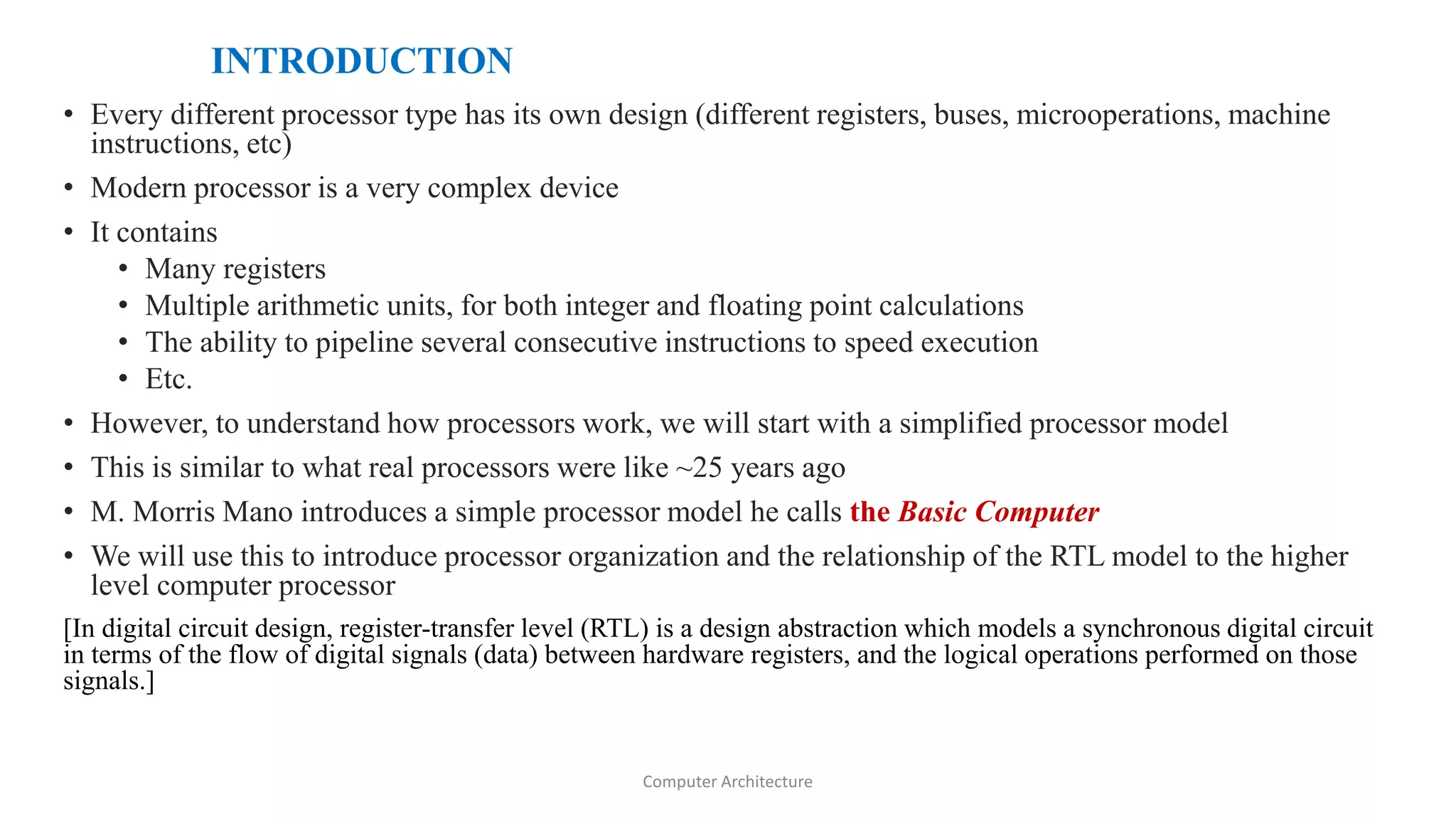 INTRODUCTION

• Every different processor type has its own design (different registers, buses, microoperations, machine instructions, etc)

• Modern processor is a very complex device

• It contains

• Many registers

• Multiple arithmetic units, for both integer and floating point calculations

• The ability to pipeline several consecutive instructions to speed execution

• Etc.

• However, to understand how processors work, we will start with a simplified processor model

• This is similar to what real processors were like ~25 years ago

• M. Morris Mano introduces a simple processor model he calls the Basic Computer

• We will use this to introduce processor organization and the relationship of the RTL model to the higher level computer processor

[In digital circuit design, register-transfer level (RTL) is a design abstraction which models a synchronous digital circuit in terms of the flow of digital signals (data) between hardware registers, and the logical operations performed on those signals.]

Computer Architecture